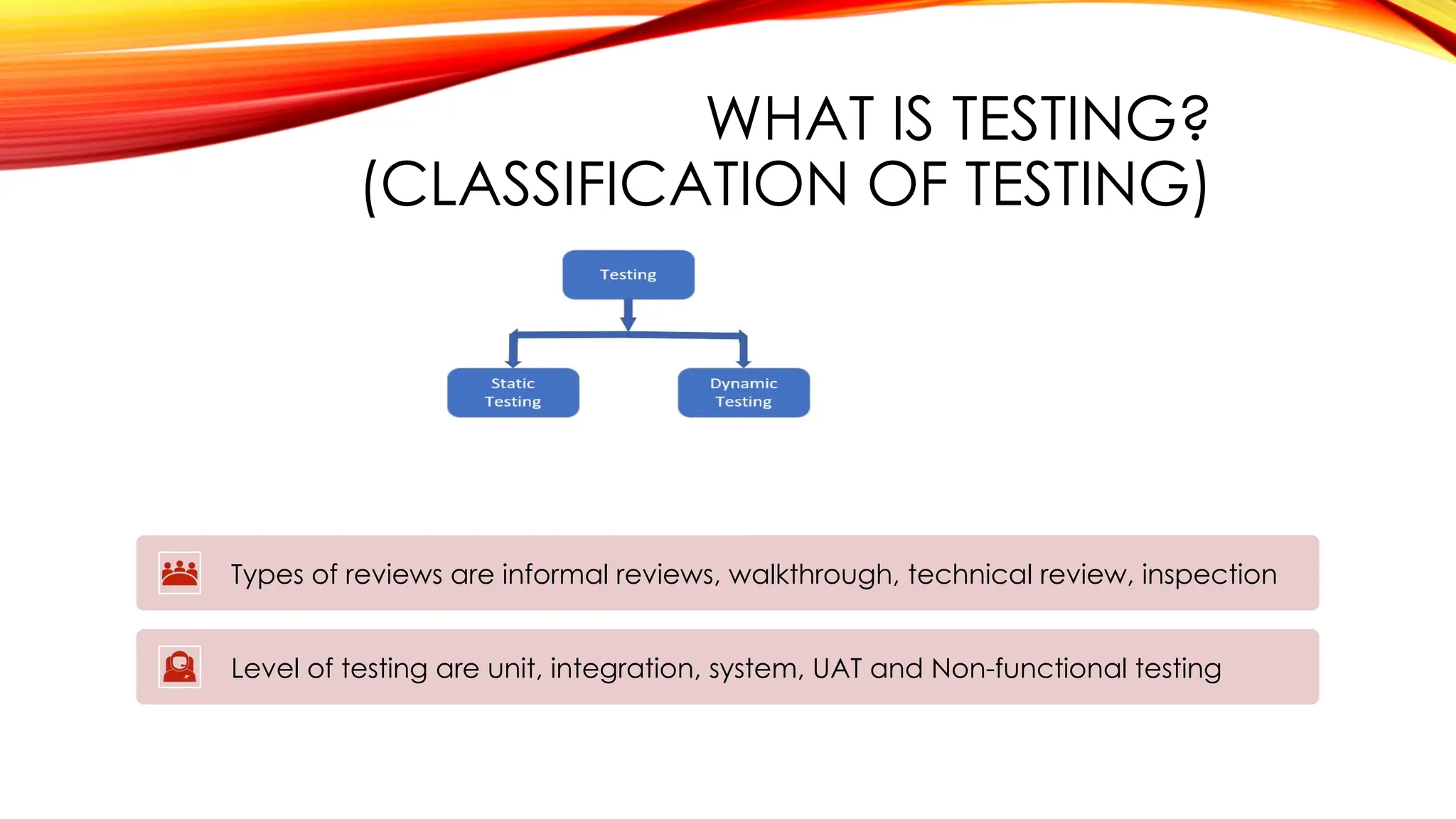 WHAT IS TESTING?
(CLASSIFICATION OF TESTING)

Testing

Static Testing

Dynamic Testing

Types of reviews are informal reviews, walkthrough, technical review, inspection

Level of testing are unit, integration, system, UAT and Non-functional testing